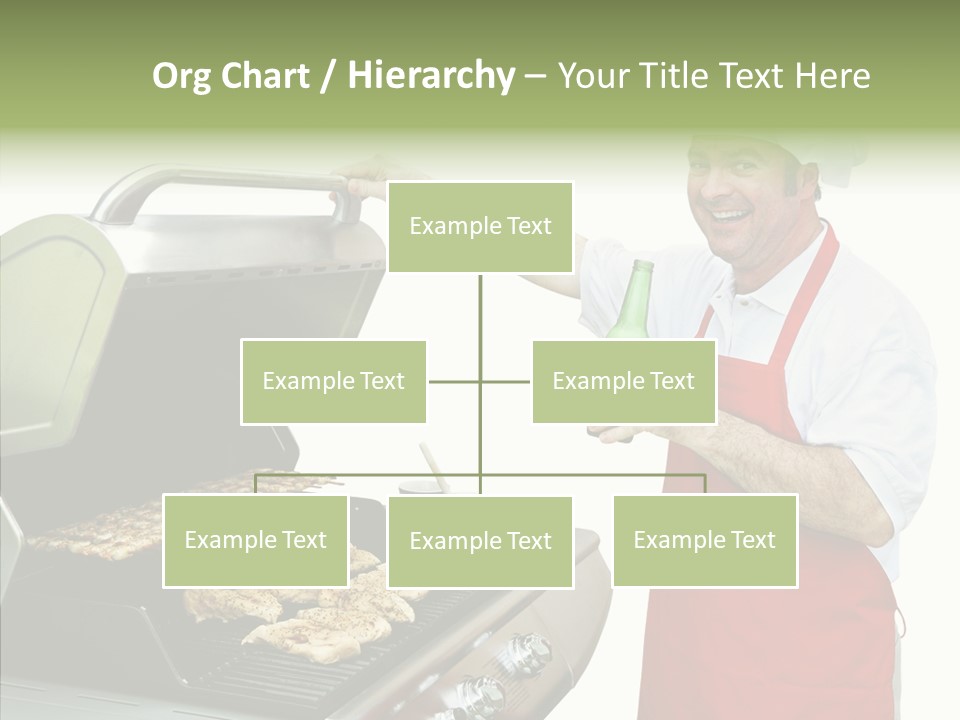 Org Chart / Hierarchy – Your Title Text Here

Example Text

Example Text

Example Text

Example Text

Example Text

Example Text